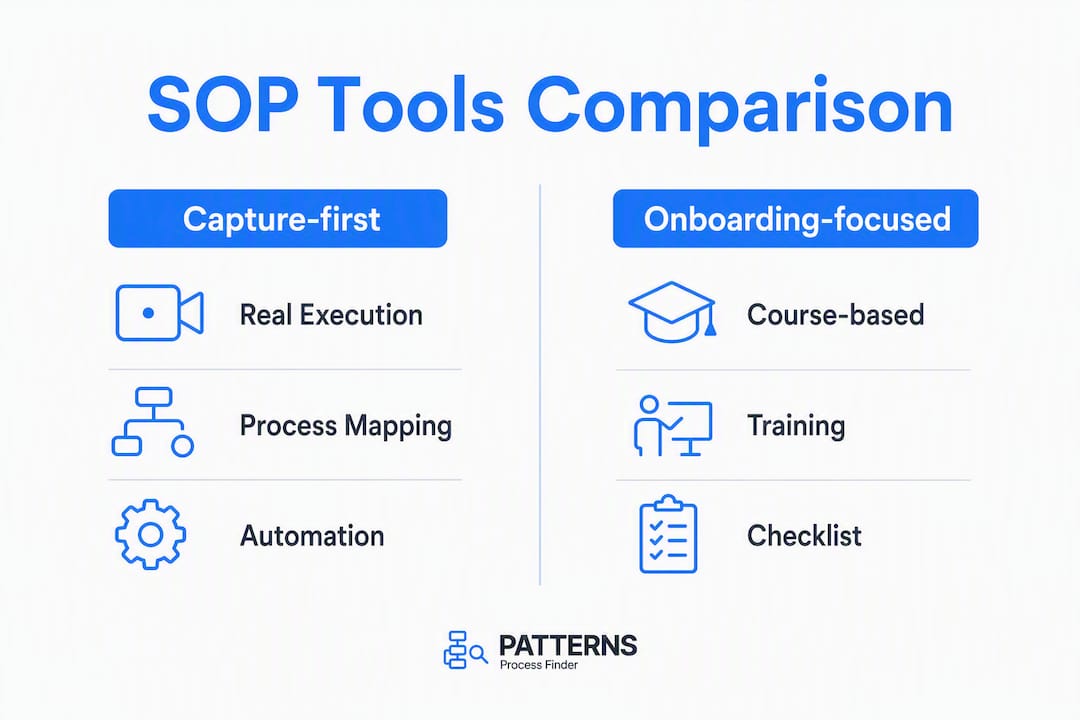 SOP Tools Comparison

Capture-first

Real Execution

Process Mapping

Automation

Onboarding-focused

Course-based

Training

Checklist

PATTERNS
Process Finder